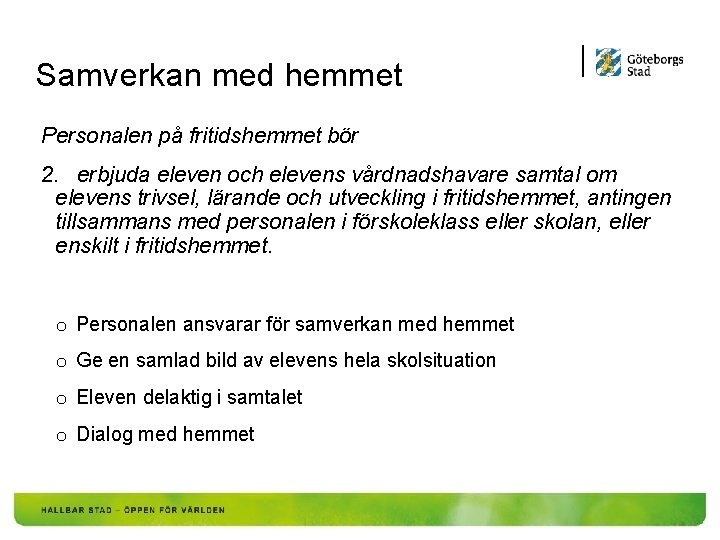 Samverkan med hemmet

Göteborgs Stad

Personalen på fritidshemmet bör

2. erbjuda eleven och elevens vårdnadshavare samtal om elevens trivsel, lärande och utveckling i fritidshemmet, antingen tillsammans med personalen i förskoleklass eller skolan, eller enskilt i fritidshemmet.

o Personalen ansvarar för samverkan med hemmet

o Ge en samlad bild av elevens hela skolsituation

o Eleven delaktig i samtalet

o Dialog med hemmet

HÅLLBAR STAD – ÖPPEN FÖR VÄRLDEN